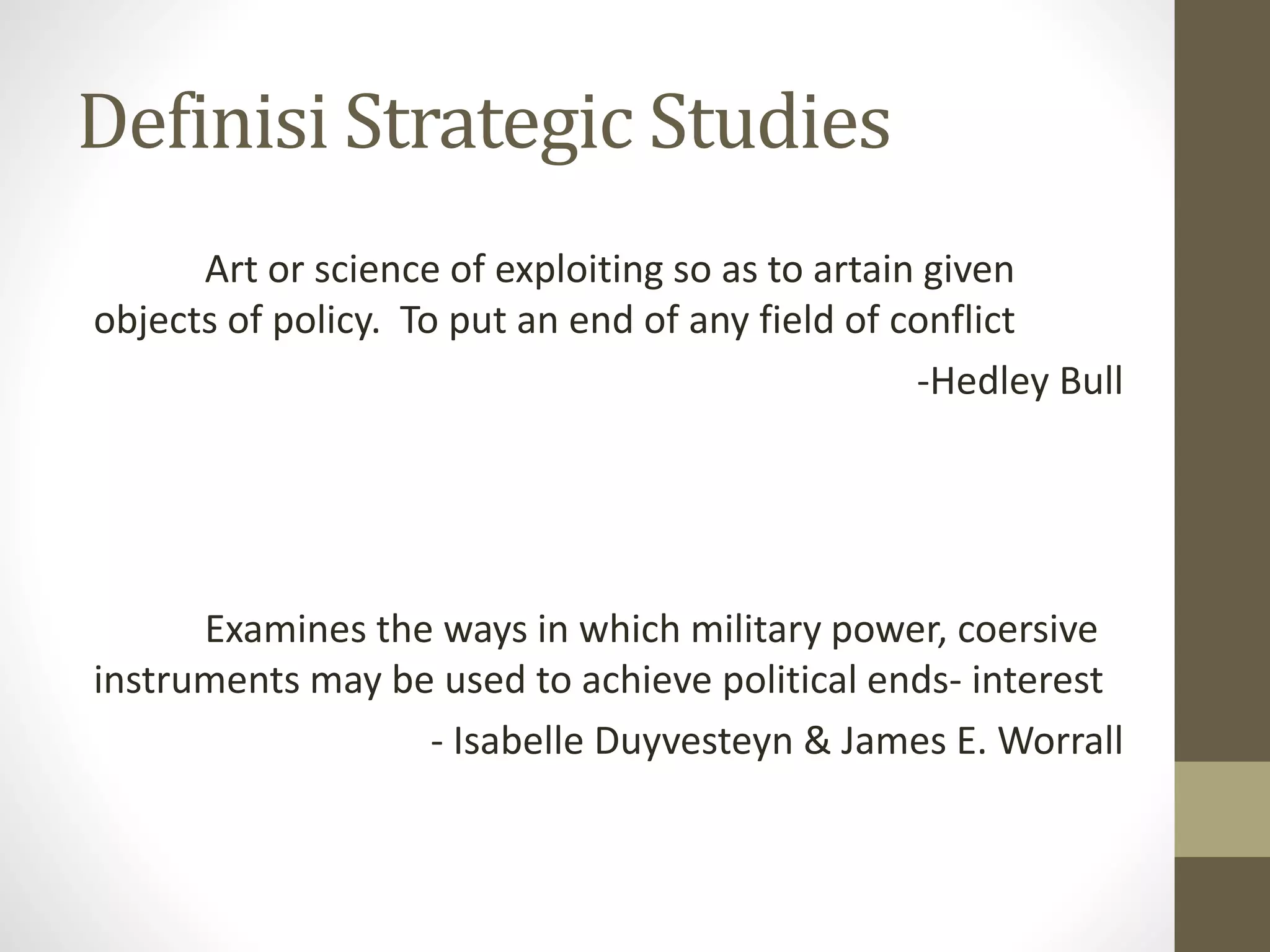 Definisi Strategic Studies

Art or science of exploiting so as to artain given objects of policy. To put an end of any field of conflict

-Hedley Bull

Examines the ways in which military power, coersive instruments may be used to achieve political ends- interest

- Isabelle Duyvesteyn & James E. Worrall